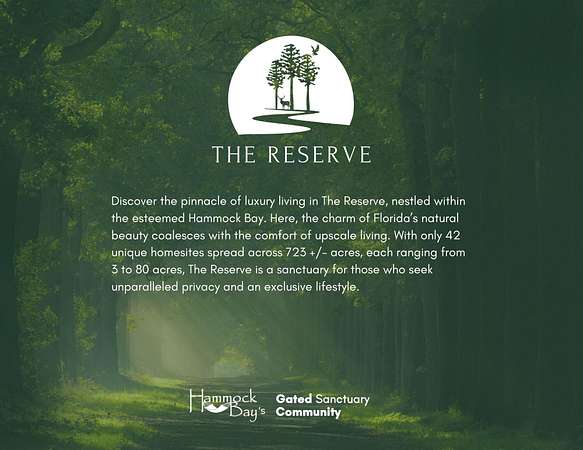 THE RESERVE

Discover the pinnacle of luxury living in The Reserve, nestled within the esteemed Hammock Bay. Here, the charm of Florida's natural beauty coalesces with the comfort of upscale living. With only 42 unique homesites spread across 723 +/- acres, each ranging from 3 to 80 acres, The Reserve is a sanctuary for those who seek unparalleled privacy and an exclusive lifestyle.

Hammock Bay's Gated Sanctuary Community